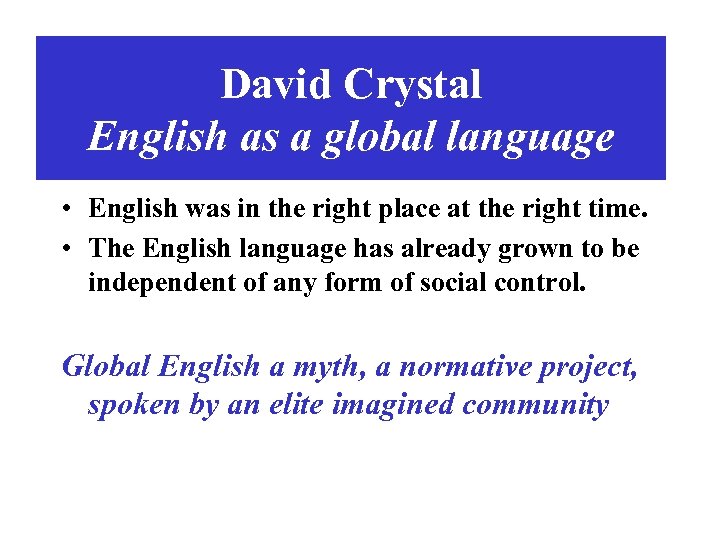 David Crystal
English as a global language

• English was in the right place at the right time.
• The English language has already grown to be independent of any form of social control.

Global English a myth, a normative project, spoken by an elite imagined community